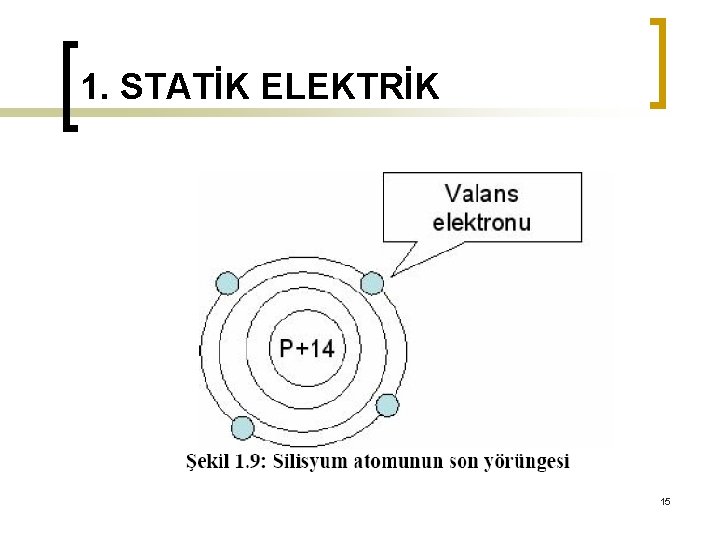 1. STATİK ELEKTRİK

Valans elektronu

P+14

Şekil 1.9: Silisyum atomunun son yörüngesi

15